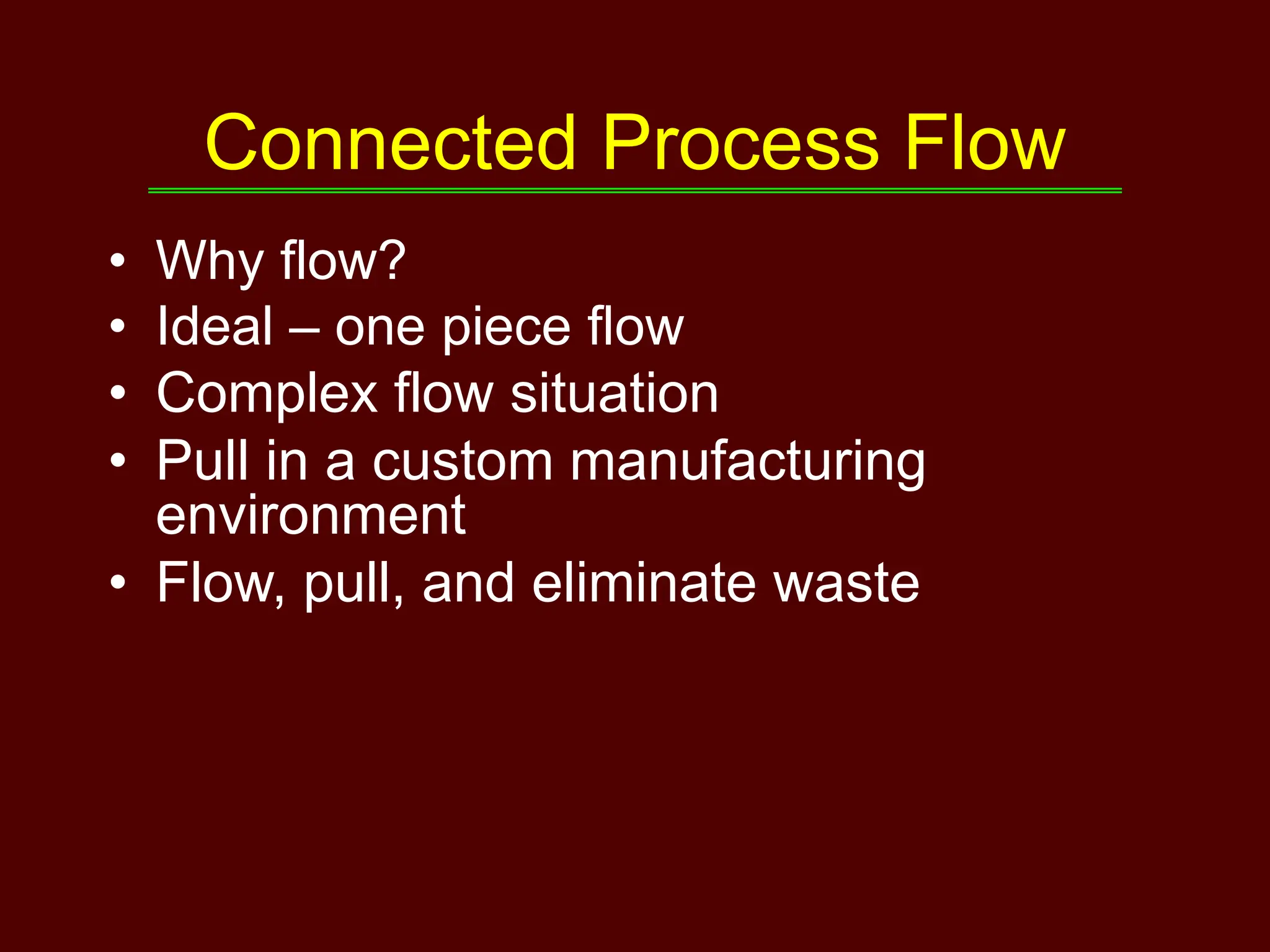 Connected Process Flow

• Why flow?
• Ideal – one piece flow
• Complex flow situation
• Pull in a custom manufacturing environment
• Flow, pull, and eliminate waste